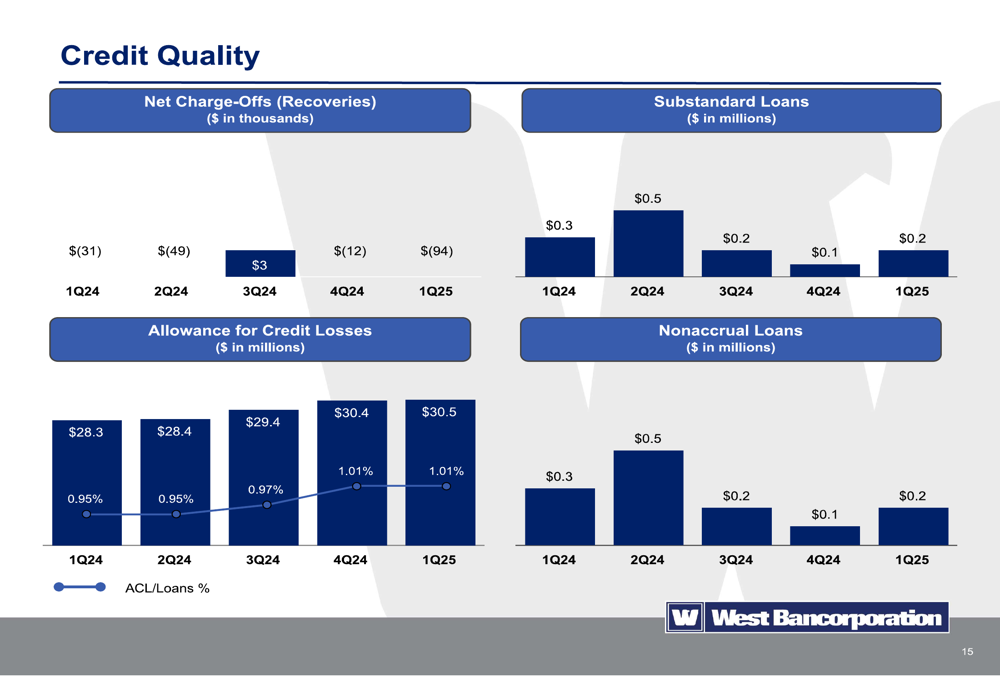 Credit Quality

Net Charge-Offs (Recoveries)
($ in thousands)

$(31) $(49) $3 $(12) $(94)

1Q24 2Q24 3Q24 4Q24 1Q25

Substandard Loans
($ in millions)

$0.3 $0.5 $0.2 $0.1 $0.2

1Q24 2Q24 3Q24 4Q24 1Q25

Allowance for Credit Losses
($ in millions)

$28.3 $28.4 $29.4 $30.4 $30.5

0.95% 0.95% 0.97% 1.01% 1.01%

1Q24 2Q24 3Q24 4Q24 1Q25

ACL/Loans %

Nonaccrual Loans
($ in millions)

$0.3 $0.5 $0.2 $0.1 $0.2

1Q24 2Q24 3Q24 4Q24 1Q25

W West Bancorporation

15